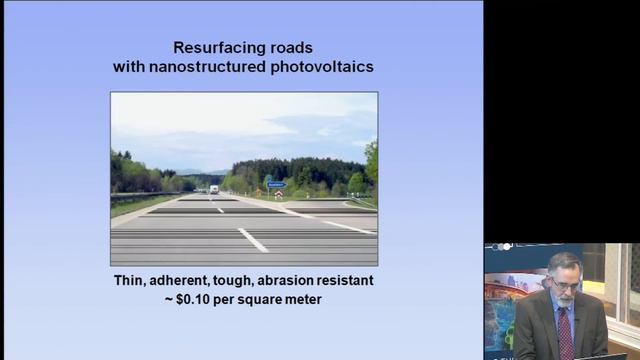 Resurfacing roads
with nanostructured photovoltaics

Thin, adherent, tough, abrasion resistant
~ \$0.10 per square meter